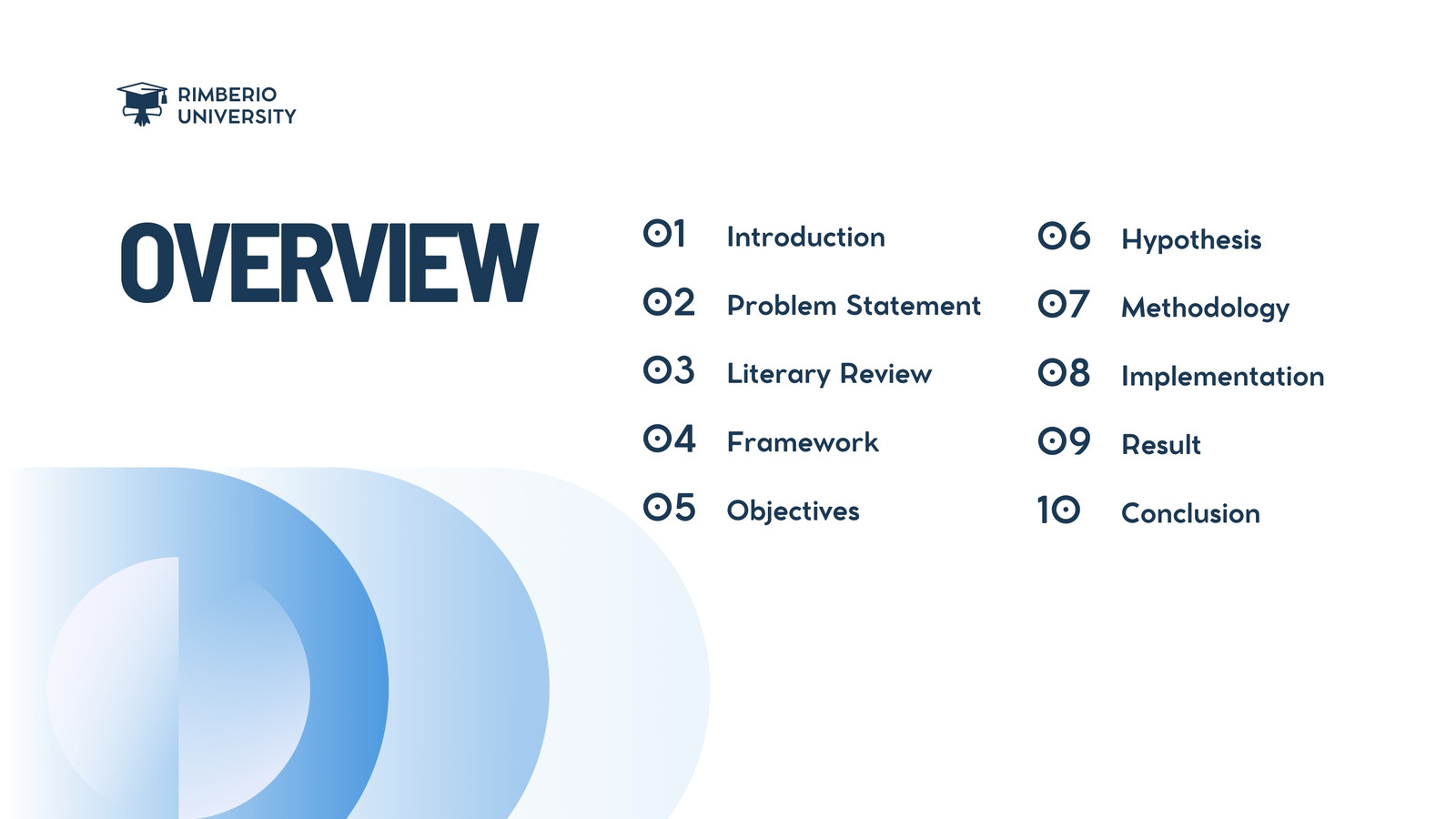 RIMBERIO UNIVERSITY

OVERVIEW

01 Introduction
02 Problem Statement
03 Literary Review
04 Framework
05 Objectives

06 Hypothesis
07 Methodology
08 Implementation
09 Result
10 Conclusion